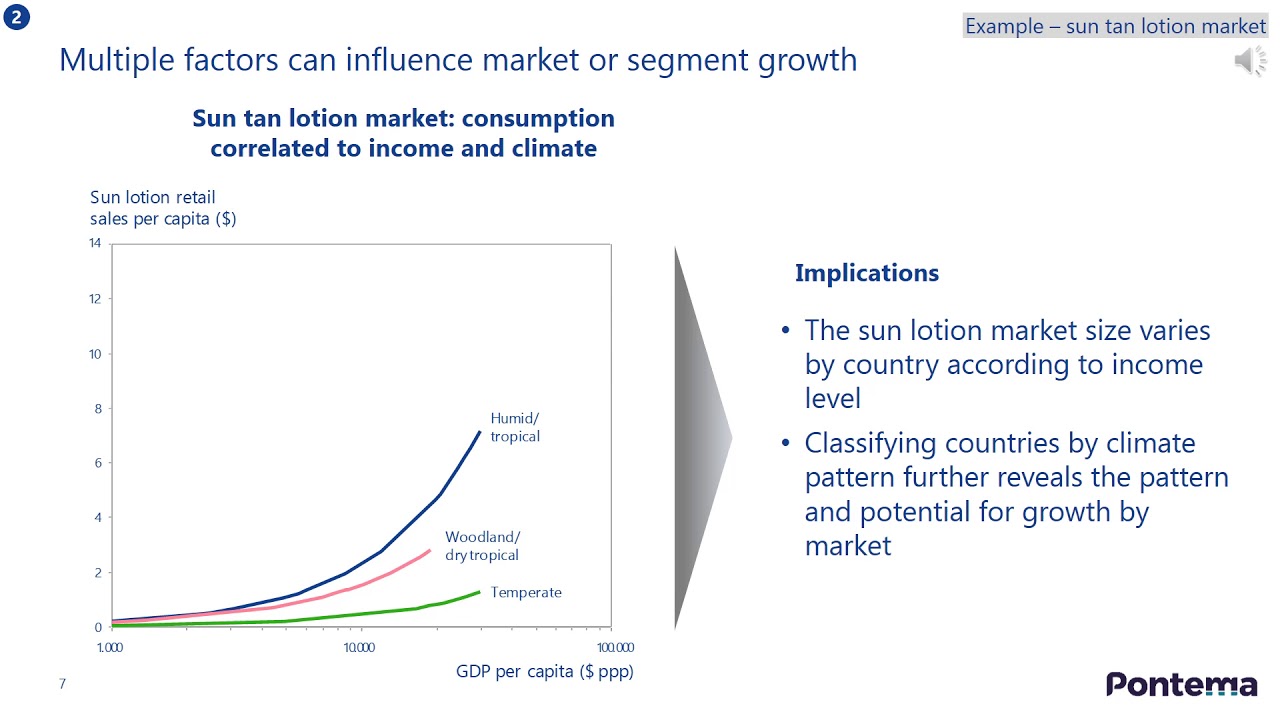 2

Example – sun tan lotion market

Multiple factors can influence market or segment growth

Sun tan lotion market: consumption correlated to income and climate

Sun lotion retail sales per capita ($)

14
12
10
8
6
4
2
0

Humid/ tropical

Woodland/ dry tropical

Temperate

1.000
10.000
100.000

GDP per capita ($ ppp)

Implications

• The sun lotion market size varies by country according to income level

• Classifying countries by climate pattern further reveals the pattern and potential for growth by market

7

Pontema